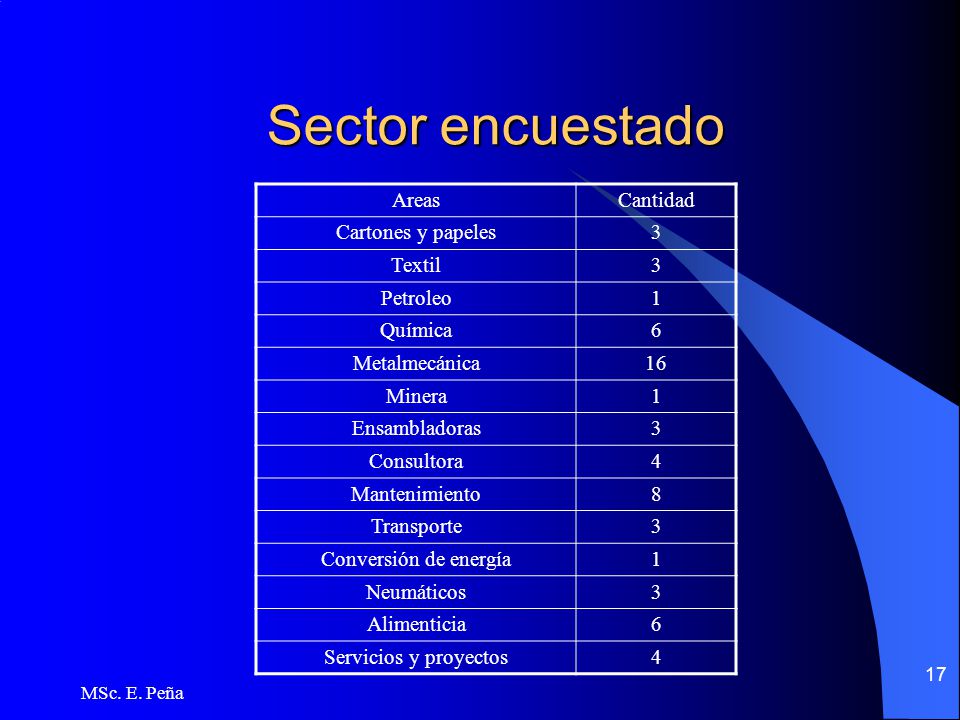 Sector encuestado

| Areas | Cantidad |
|---|---|
| Cartones y papeles | 3 |
| Textil | 3 |
| Petroleo | 1 |
| Química | 6 |
| Metalmecánica | 16 |
| Minera | 1 |
| Ensambladoras | 3 |
| Consultora | 4 |
| Mantenimiento | 8 |
| Transporte | 3 |
| Conversión de energía | 1 |
| Neumáticos | 3 |
| Alimenticia | 6 |
| Servicios y proyectos | 4 |

MSc. E. Peña

17